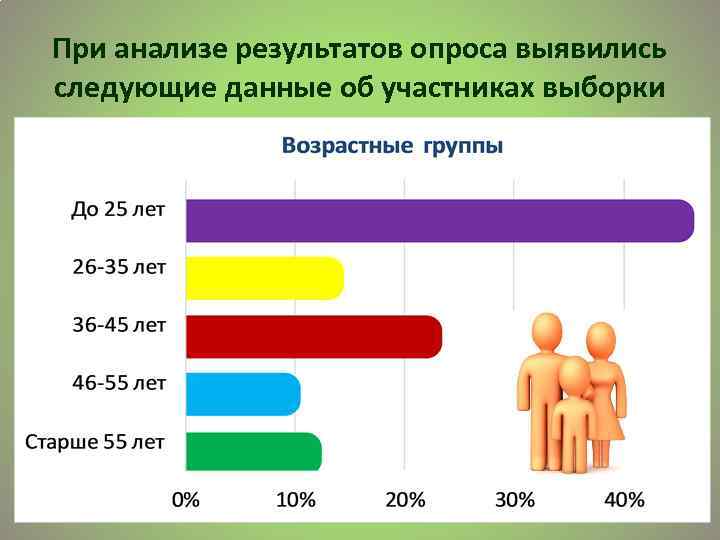 При анализе результатов опроса выявились следующие данные об участниках выборки

Возрастные группы

До 25 лет
26-35 лет
36-45 лет
46-55 лет
Старше 55 лет

0%
10%
20%
30%
40%